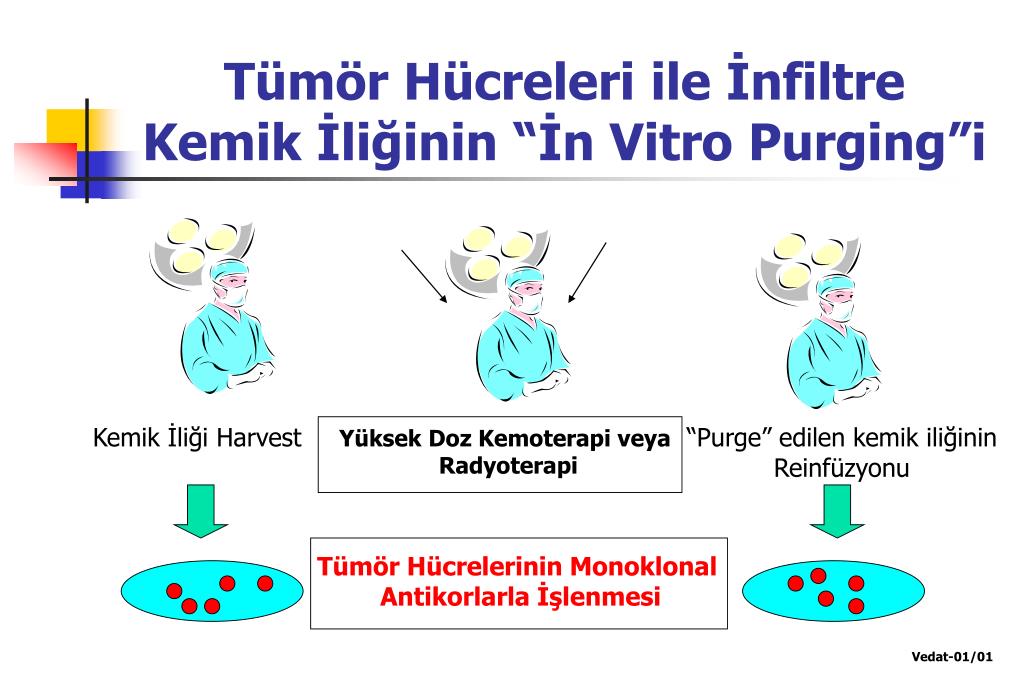 Tümör Hücreleri ile İnfiltre Kemik İliğinin “İn Vitro Purging”i

Kemik İliği Harvest

Yüksek Doz Kemoterapi veya Radyoterapi

“Purge” edilen kemik iliğinin Reinfüzyonu

Tümör Hücrelerinin Monoklonal Antikorlarla İşlenmesi

Vedat-01/01